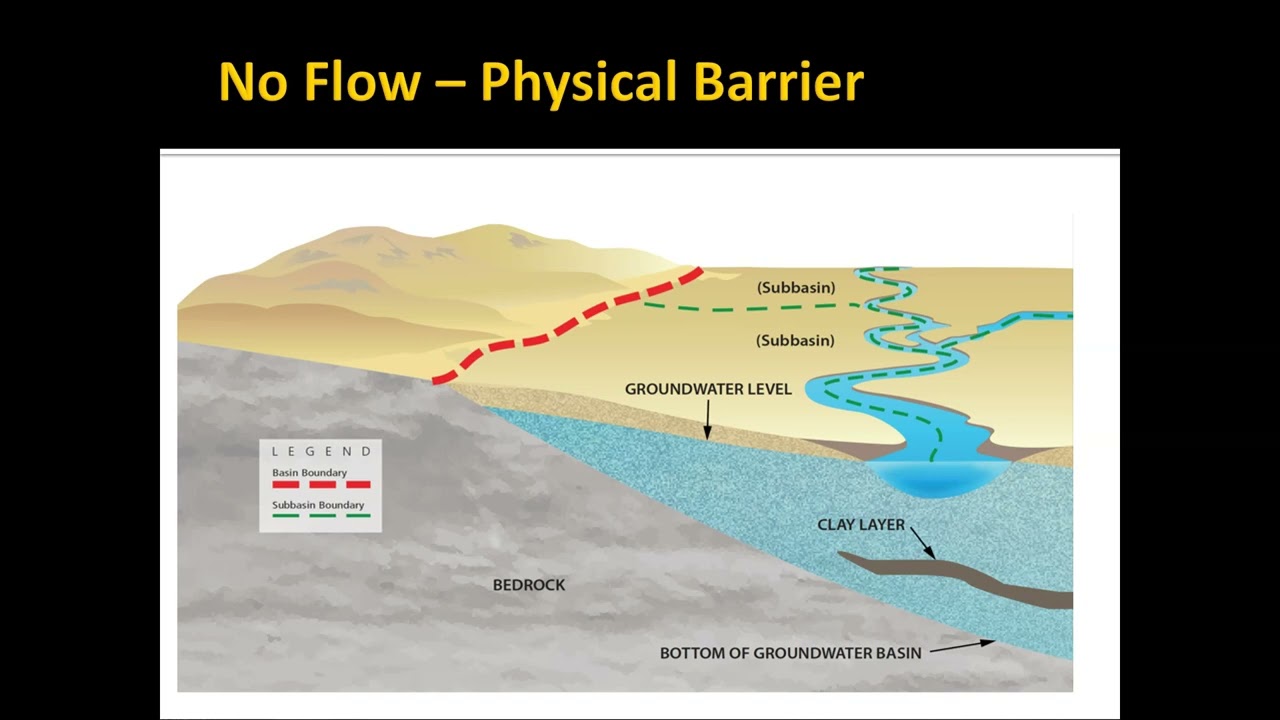 No Flow – Physical Barrier

(Subbasin)

(Subbasin)

GROUNDWATER LEVEL

LEGEND
Basin Boundary
Subbasin Boundary

CLAY LAYER

BEDROCK

BOTTOM OF GROUNDWATER BASIN